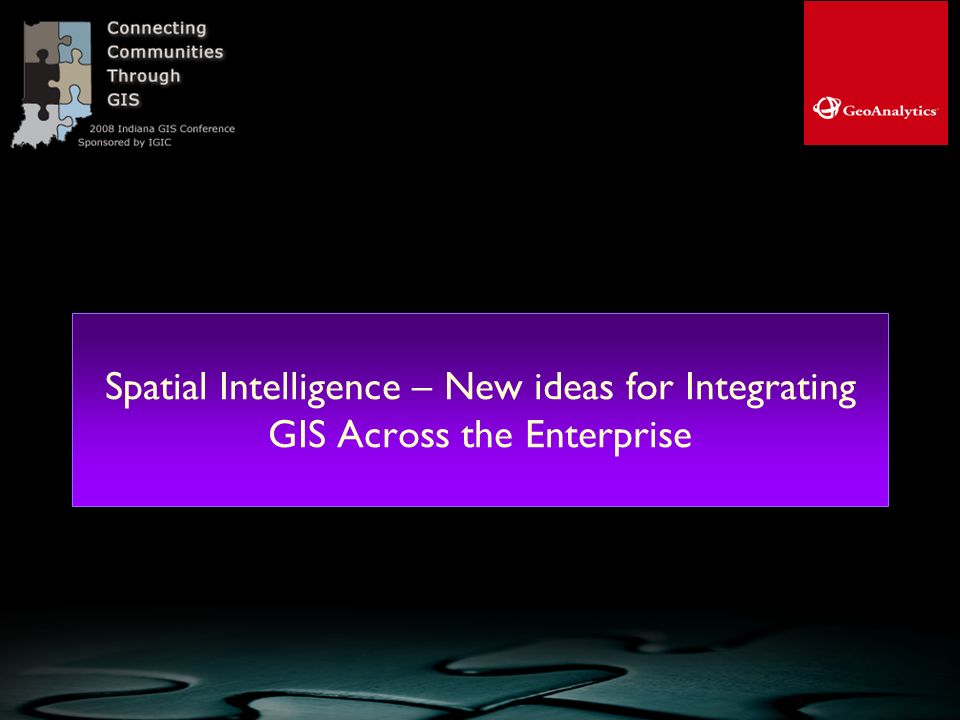 Connecting
Communities
Through
GIS

2008 Indiana GIS Conference
Sponsored by IGIC

GeoAnalytics

Spatial Intelligence – New ideas for Integrating GIS Across the Enterprise